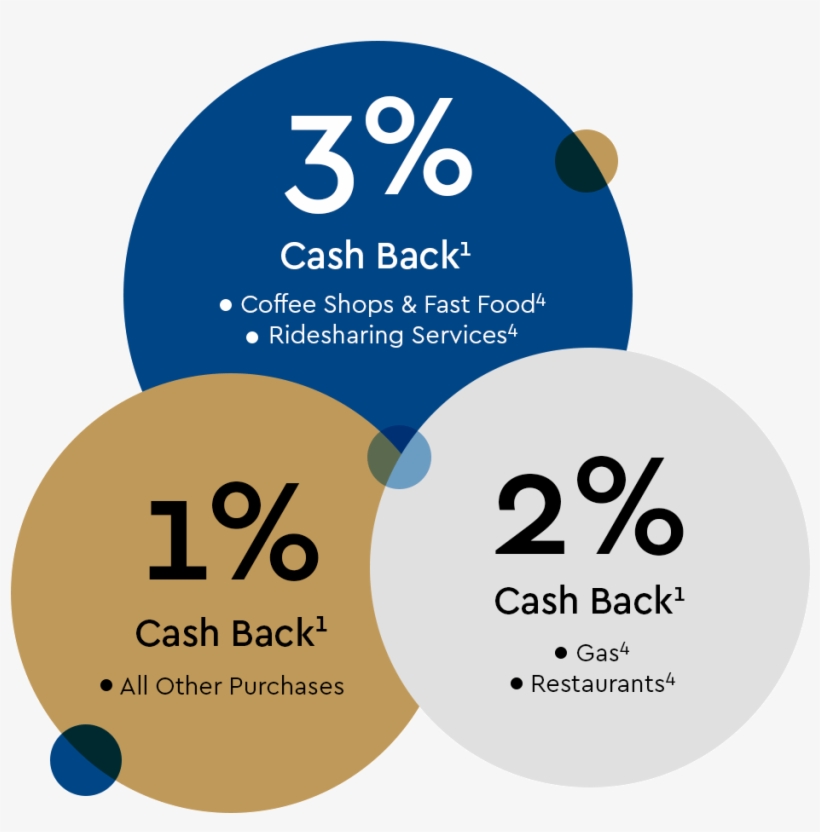 3%

Cash Back$^1$

• Coffee Shops & Fast Food$^4$
• Ridesharing Services$^4$

1%

Cash Back$^1$

• All Other Purchases

2%

Cash Back$^1$

• Gas$^4$
• Restaurants$^4$